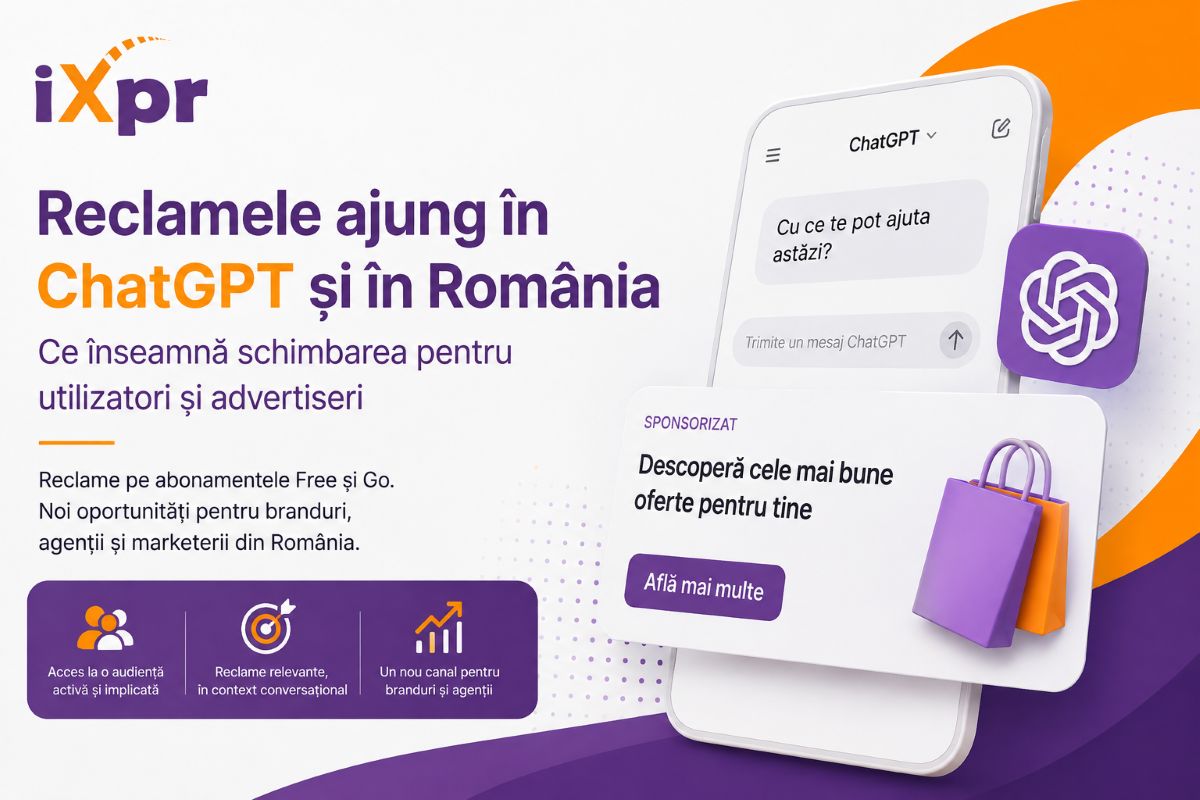 iXpr

Reclamele ajung în ChatGPT și în România

Ce înseamnă schimbarea pentru utilizatori și advertiseri

Reclame pe abonamentele Free și Go. Noi oportunități pentru branduri, agenții și marketerii din România.

Acces la o audiență activă și implicată

Reclame relevante, în context conversațional

Un nou canal pentru branduri și agenții

ChatGPT

Cu ce te pot ajuta astăzi?

Trimite un mesaj ChatGPT

SPONSORIZAT

Descoperă cele mai bune oferte pentru tine

Află mai multe